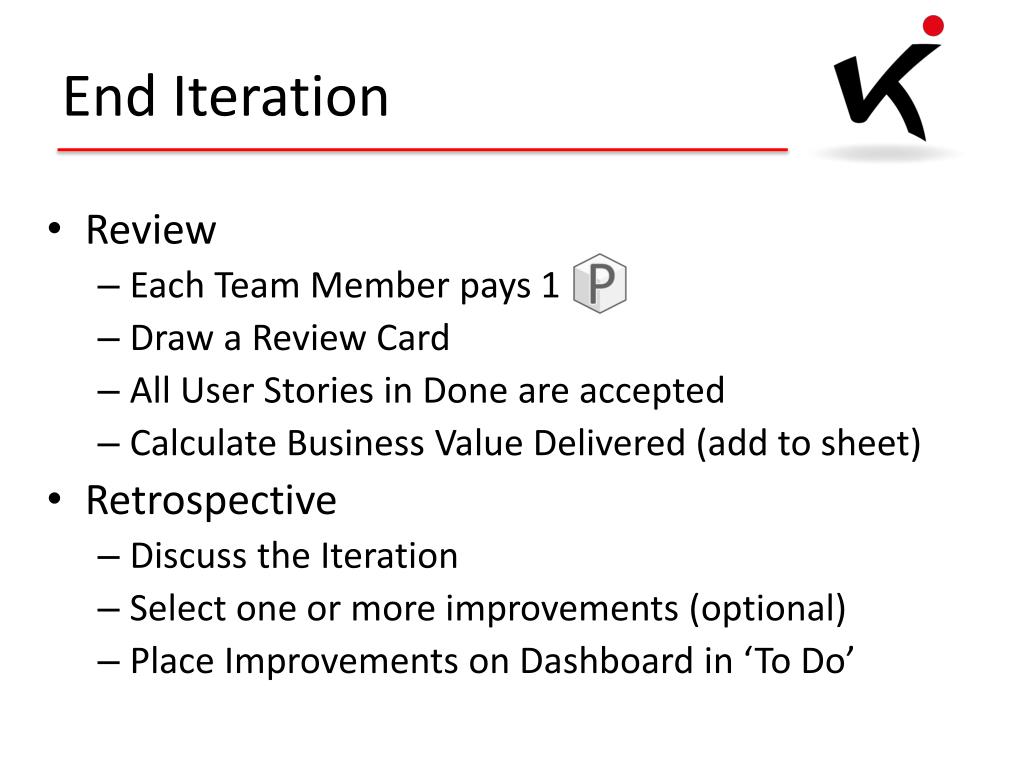 End Iteration

• Review
 – Each Team Member pays 1 P
 – Draw a Review Card
 – All User Stories in Done are accepted
 – Calculate Business Value Delivered (add to sheet)
• Retrospective
 – Discuss the Iteration
 – Select one or more improvements (optional)
 – Place Improvements on Dashboard in ‘To Do’